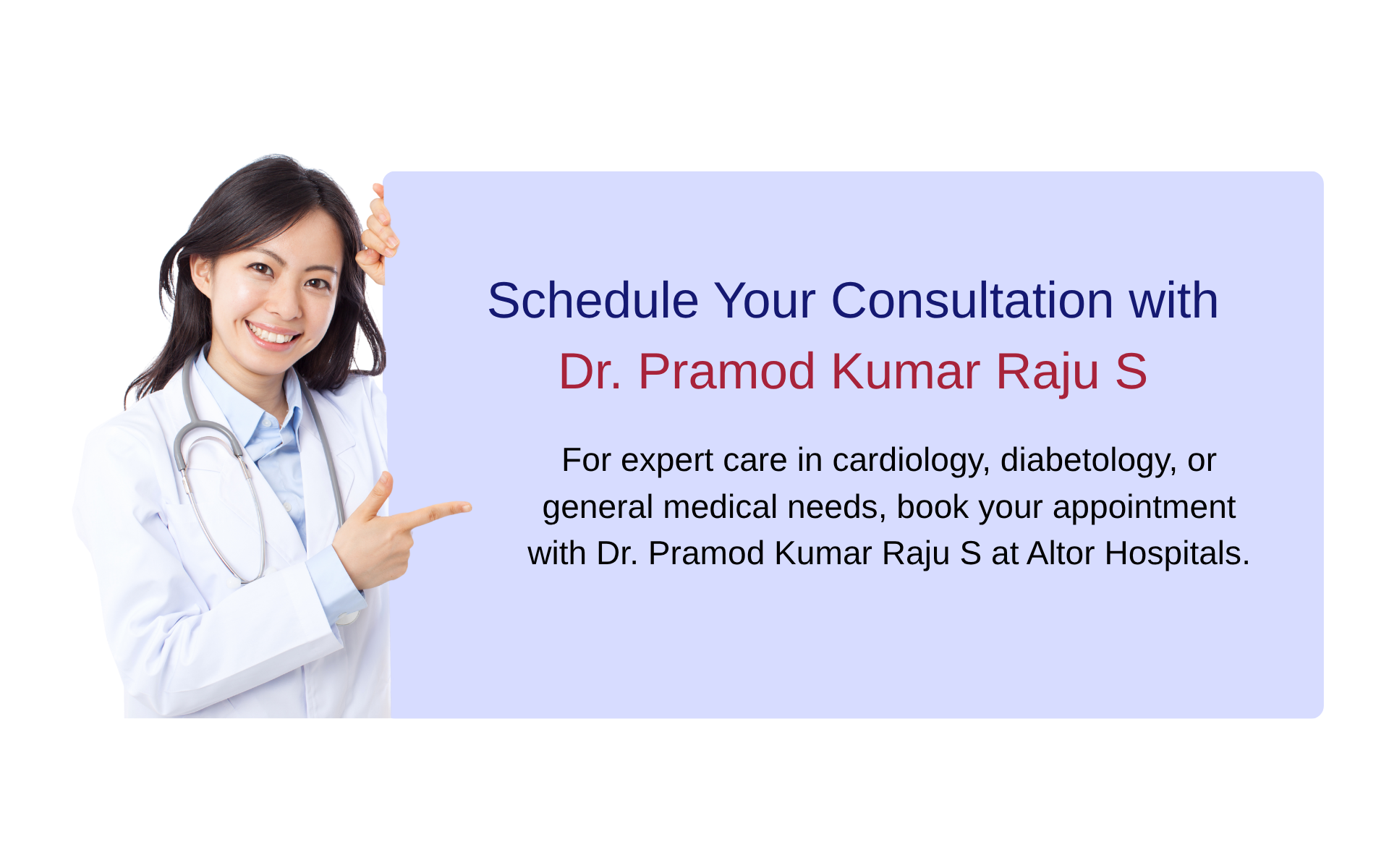 Schedule Your Consultation with
Dr. Pramod Kumar Raju S

For expert care in cardiology, diabetology, or general medical needs, book your appointment with Dr. Pramod Kumar Raju S at Altor Hospitals.